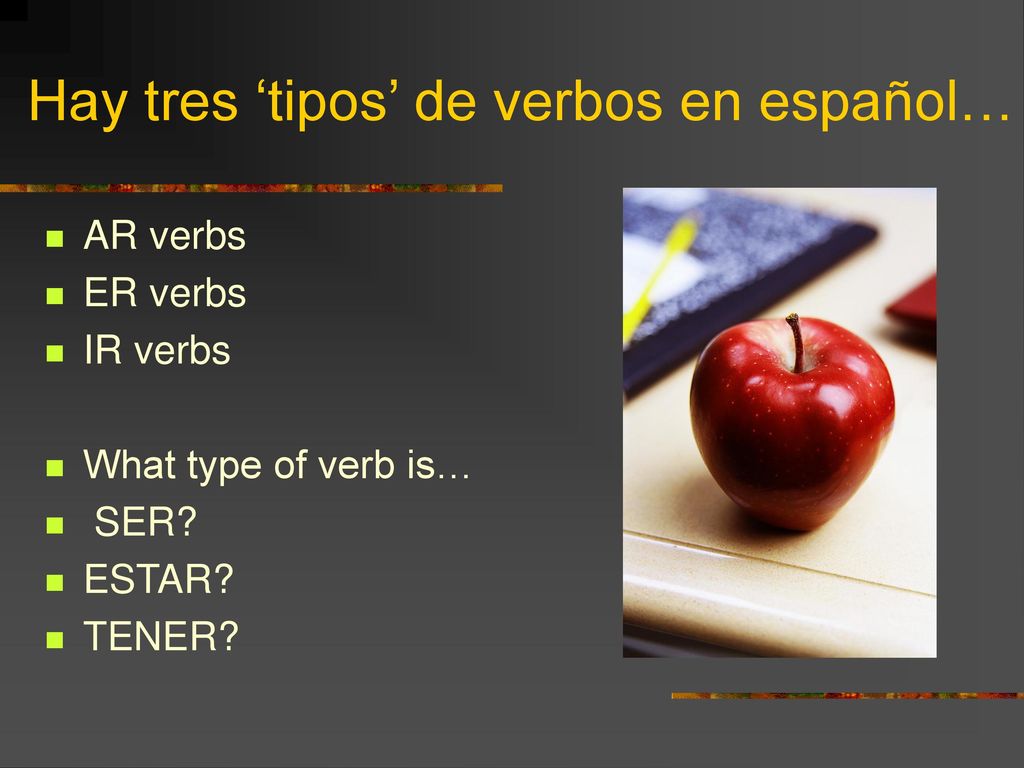 Hay tres ‘tipos’ de verbos en español…

- AR verbs
- ER verbs
- IR verbs

- What type of verb is…
- SER?
- ESTAR?
- TENER?